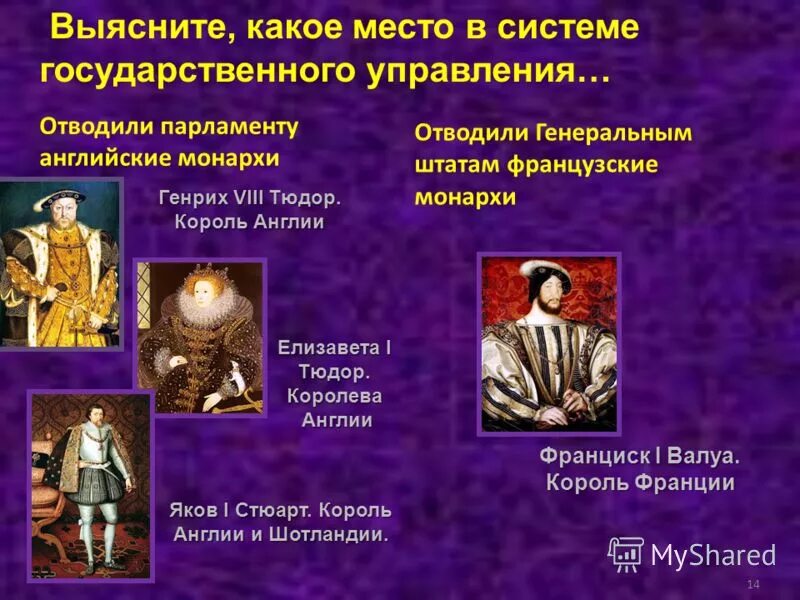 Выясните, какое место в системе государственного управления…

Отводили парламенту английские монархи

Генрих VIII Тюдор. Король Англии

Елизавета I Тюдор. Королева Англии

Яков I Стюарт. Король Англии и Шотландии.

Отводили Генеральным штатам французские монархи

Франциск I Валуа. Король Франции

MyShared

14